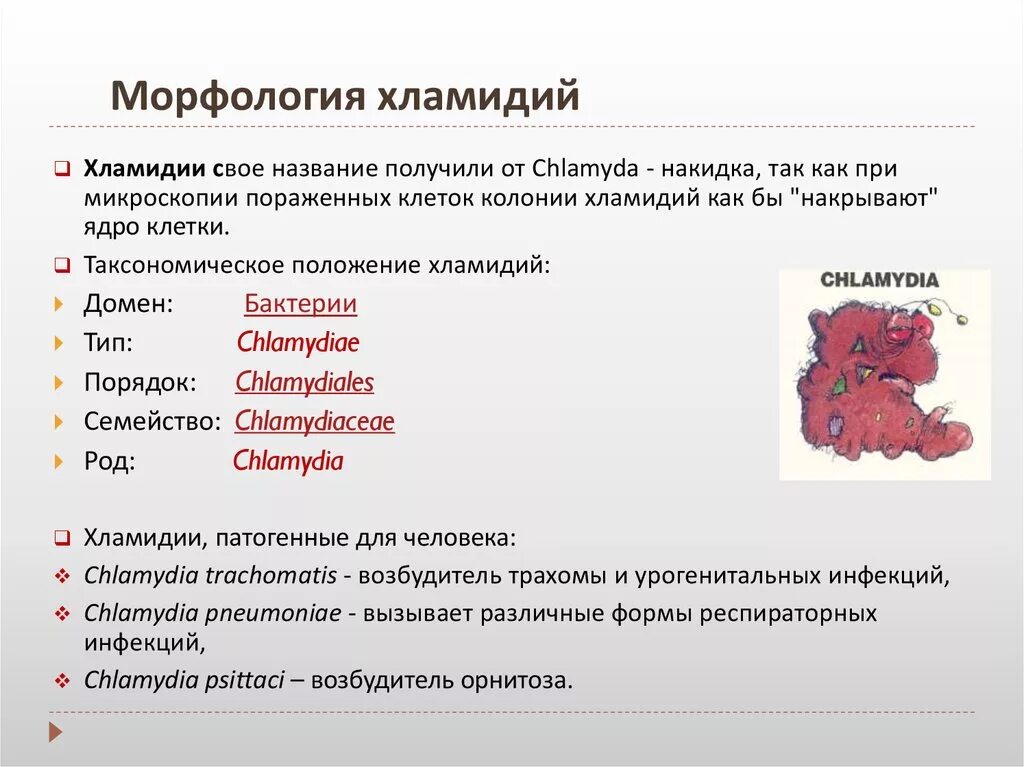 Морфология хламидий

Хламидии свое название получили от Chlamyda - накидка, так как при микроскопии пораженных клеток колонии хламидий как бы "накрывают" ядро клетки.

Таксономическое положение хламидий:

Домен: Бактерии

Тип: Chlamydiae

Порядок: Chlamydiales

Семейство: Chlamydiaceae

Род: Chlamydia

CHLAMYDIA

Хламидии, патогенные для человека:

Chlamydia trachomatis - возбудитель трахомы и урогенитальных инфекций,

Chlamydia pneumoniae - вызывает различные формы респираторных инфекций,

Chlamydia psittaci – возбудитель орнитоза.